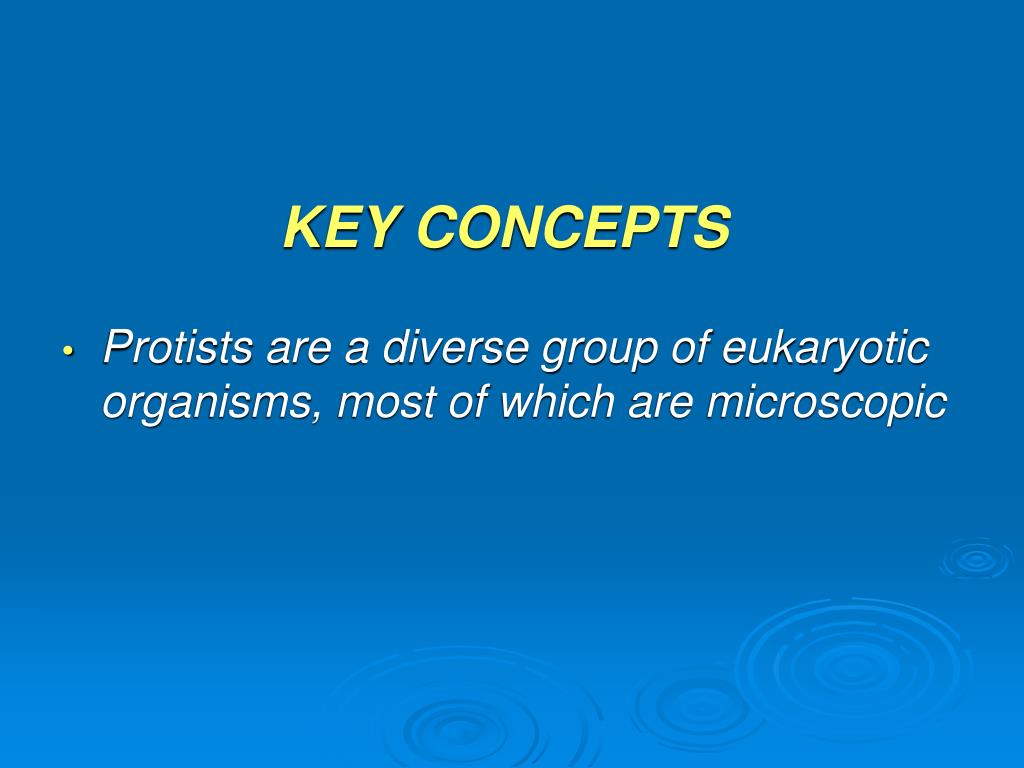 KEY CONCEPTS

• Protists are a diverse group of eukaryotic organisms, most of which are microscopic